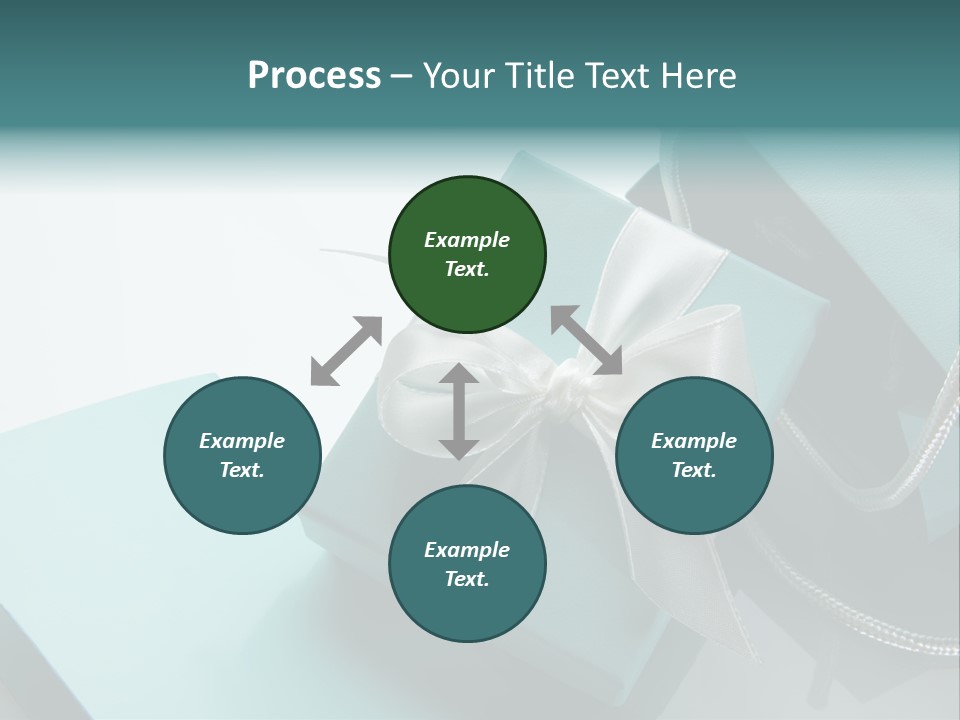 Process – Your Title Text Here

Example Text.

Example Text.

Example Text.

Example Text.